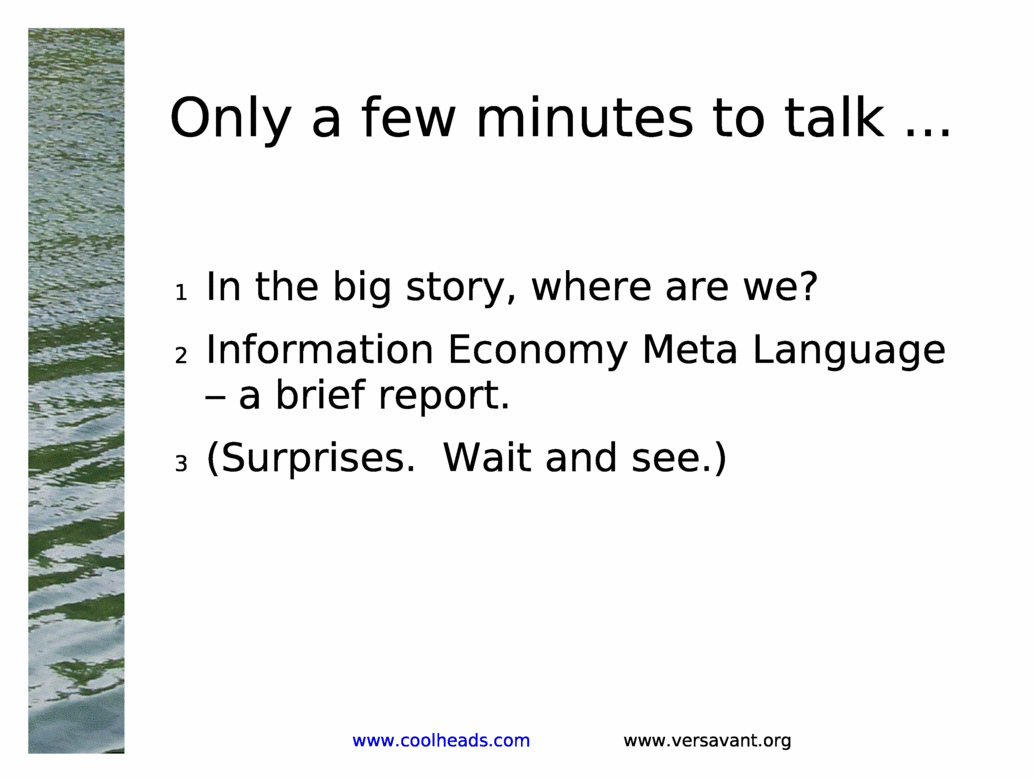 Only a few minutes to talk ...

1 In the big story, where are we?

2 Information Economy Meta Language – a brief report.

3 (Surprises.  Wait and see.)

www.coolheads.com www.versavant.org